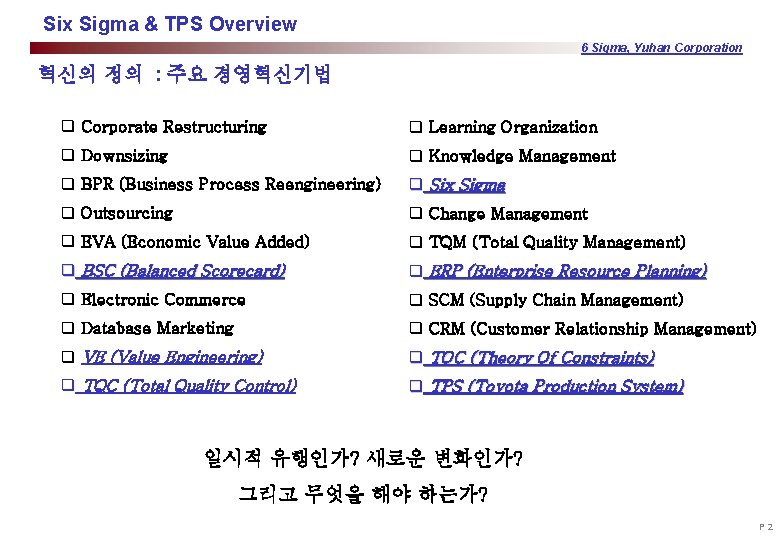 Six Sigma & TPS Overview

6 Sigma, Yuhan Corporation

혁신의 정의 : 주요 경영혁신기법

❑ Corporate Restructuring
❑ Downsizing
❑ BPR (Business Process Reengineering)
❑ Outsourcing
❑ EVA (Economic Value Added)
❑ BSC (Balanced Scorecard)
❑ Electronic Commerce
❑ Database Marketing
❑ VE (Value Engineering)
❑ TQC (Total Quality Control)

❑ Learning Organization
❑ Knowledge Management
❑ Six Sigma
❑ Change Management
❑ TQM (Total Quality Management)
❑ ERP (Enterprise Resource Planning)
❑ SCM (Supply Chain Management)
❑ CRM (Customer Relationship Management)
❑ TOC (Theory Of Constraints)
❑ TPS (Toyota Production System)

일시적 유행인가? 새로운 변화인가?

그리고 무엇을 해야 하는가?

P 2